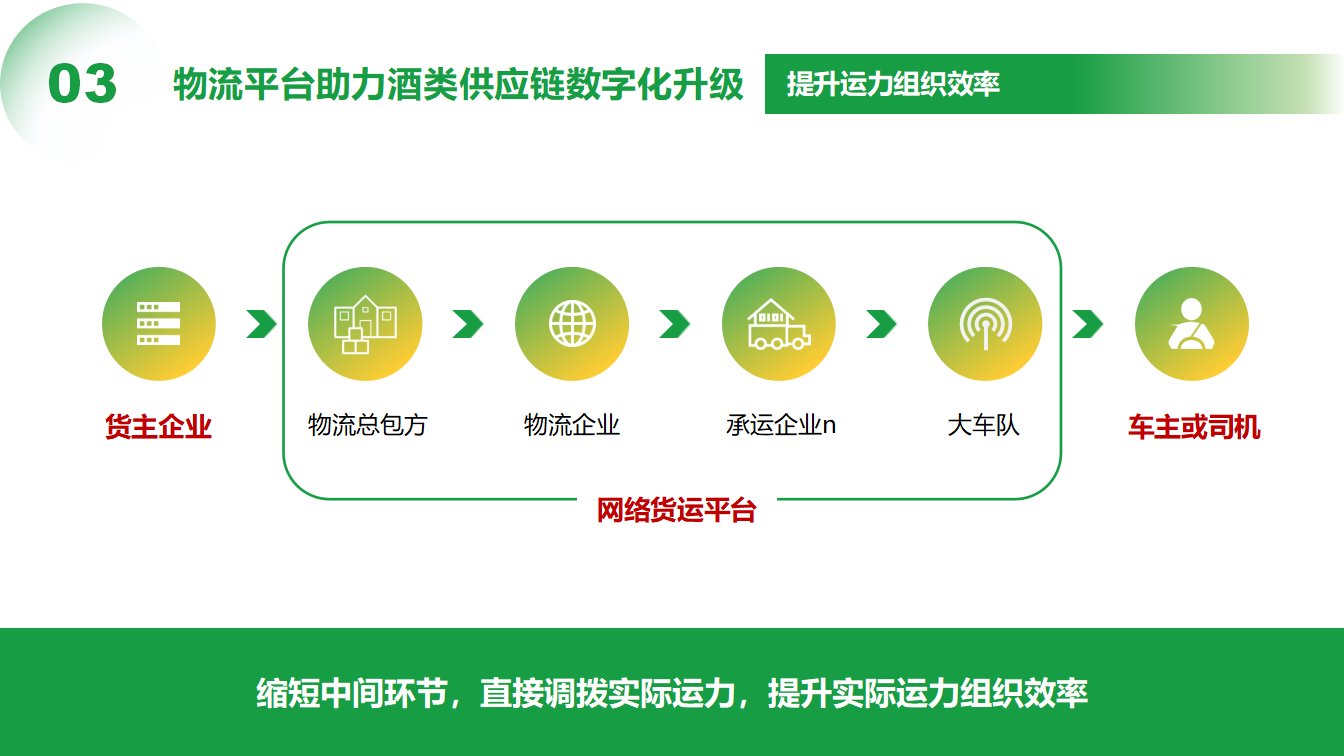 03 物流平台助力酒类供应链数字化升级

提升运力组织效率

货主企业

物流总包方

物流企业

承运企业n

大车队

车主或司机

网络货运平台

缩短中间环节，直接调拨实际运力，提升实际运力组织效率